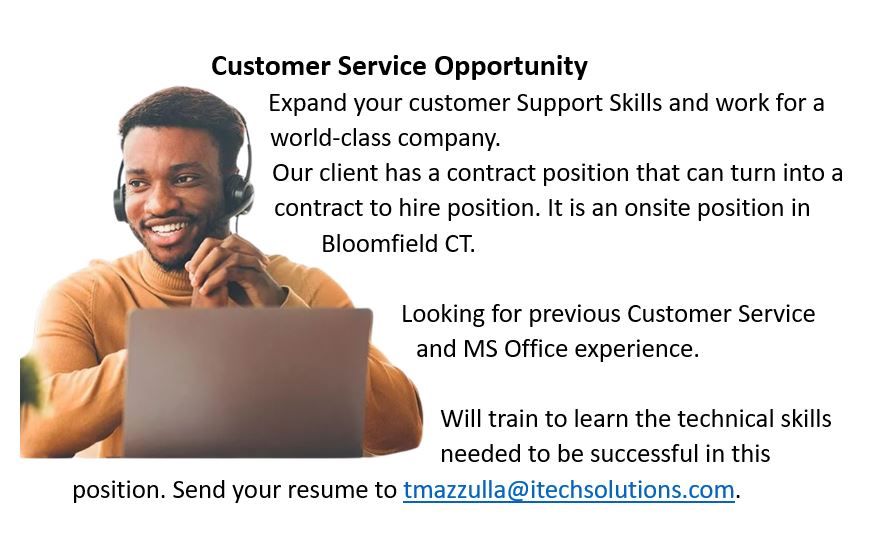 Customer Service Opportunity

Expand your customer Support Skills and work for a world-class company.
Our client has a contract position that can turn into a contract to hire position. It is an onsite position in Bloomfield CT.

Looking for previous Customer Service and MS Office experience.

Will train to learn the technical skills needed to be successful in this position. Send your resume to tmazzulla@itechsolutions.com.